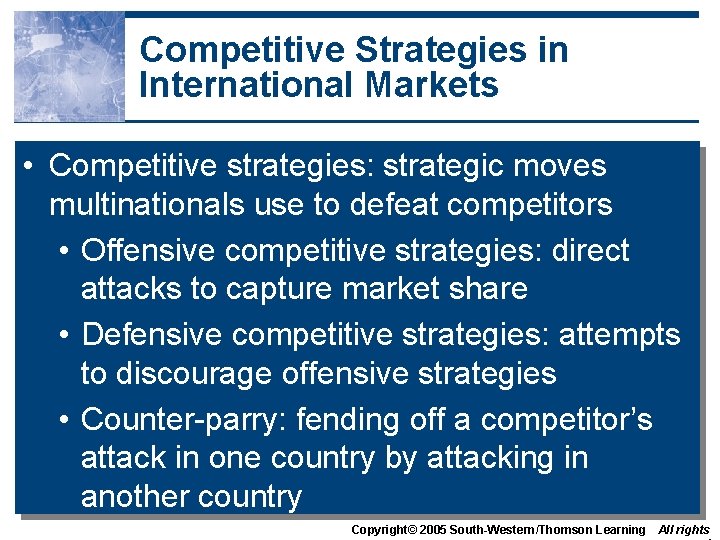 Competitive Strategies in International Markets

• Competitive strategies: strategic moves multinationals use to defeat competitors

• Offensive competitive strategies: direct attacks to capture market share

• Defensive competitive strategies: attempts to discourage offensive strategies

• Counter-parry: fending off a competitor's attack in one country by attacking in another country

Copyright© 2005 South-Western/Thomson Learning All rights